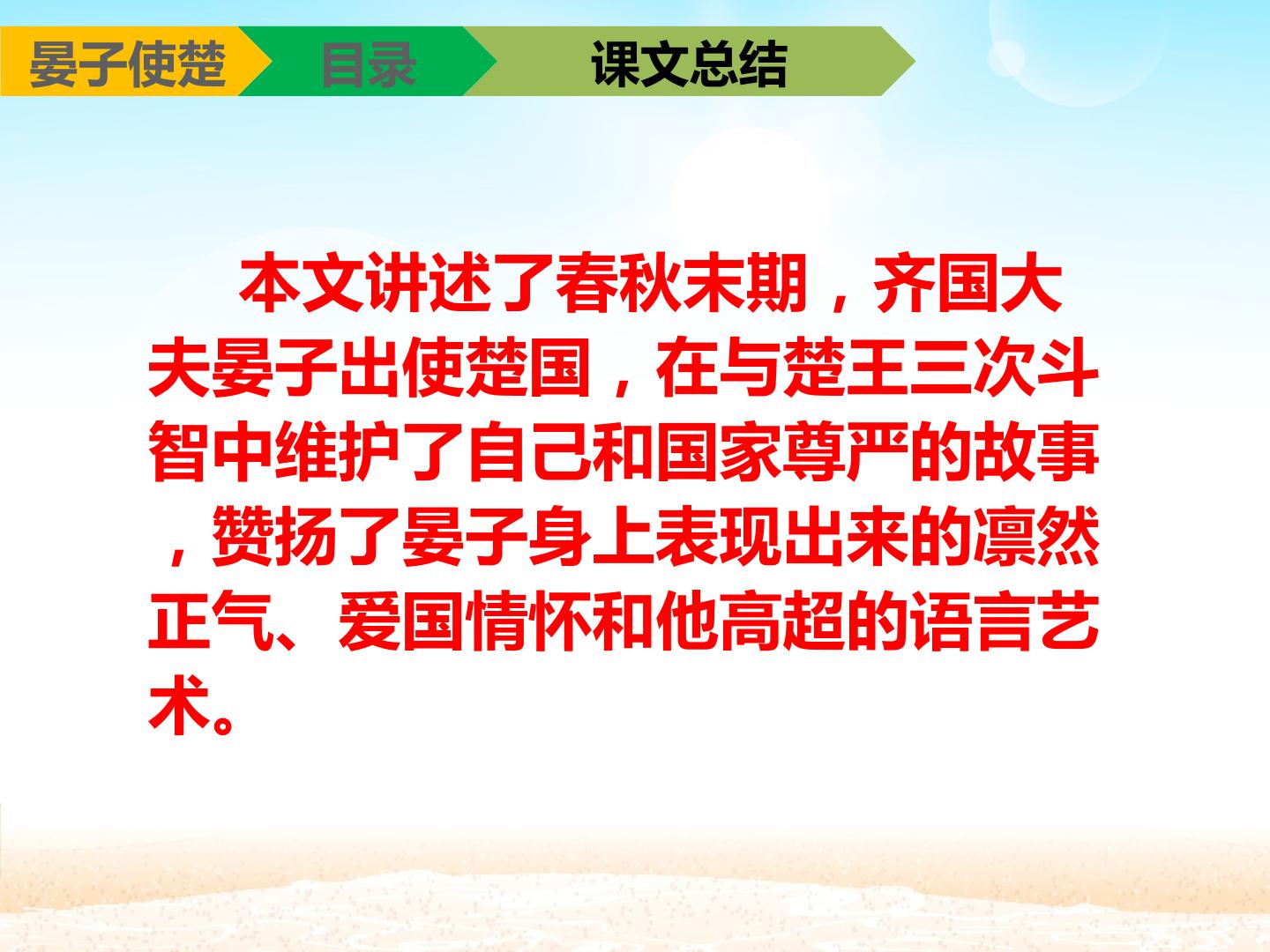 晏子使楚 目录 课文总结

本文讲述了春秋末期，齐国大夫晏子出使楚国，在与楚王三次斗智中维护了自己和国家尊严的故事，赞扬了晏子身上表现出来的凛然正气、爱国情怀和他高超的语言艺术。